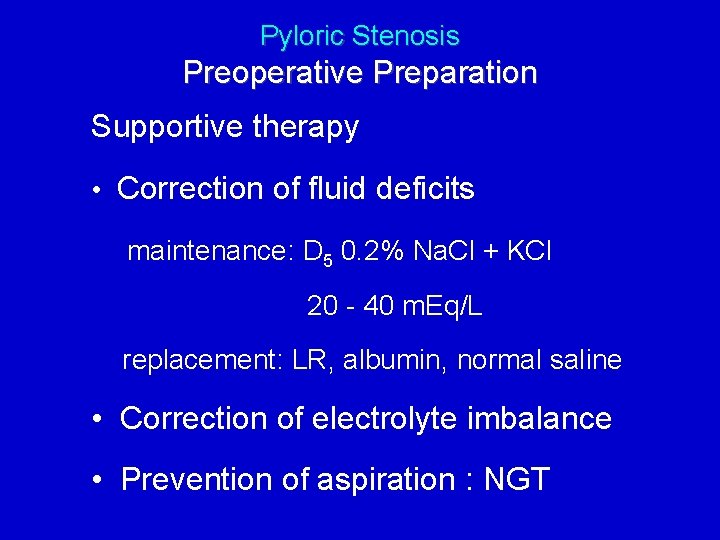 Pyloric Stenosis
Preoperative Preparation

Supportive therapy

• Correction of fluid deficits

maintenance: $D_5$ 0.2% NaCl + KCl

20 - 40 mEq/L

replacement: LR, albumin, normal saline

• Correction of electrolyte imbalance

• Prevention of aspiration : NGT